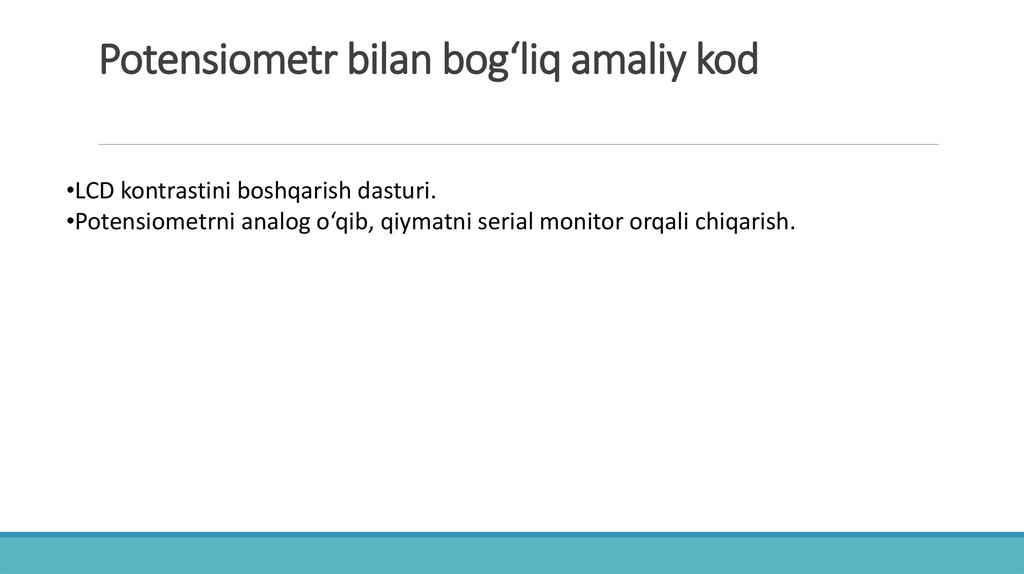 Potensiometr bilan bog‘liq amaliy kod

•LCD kontrastini boshqarish dasturi.
•Potensiometrni analog o‘qib, qiymatni serial monitor orqali chiqarish.